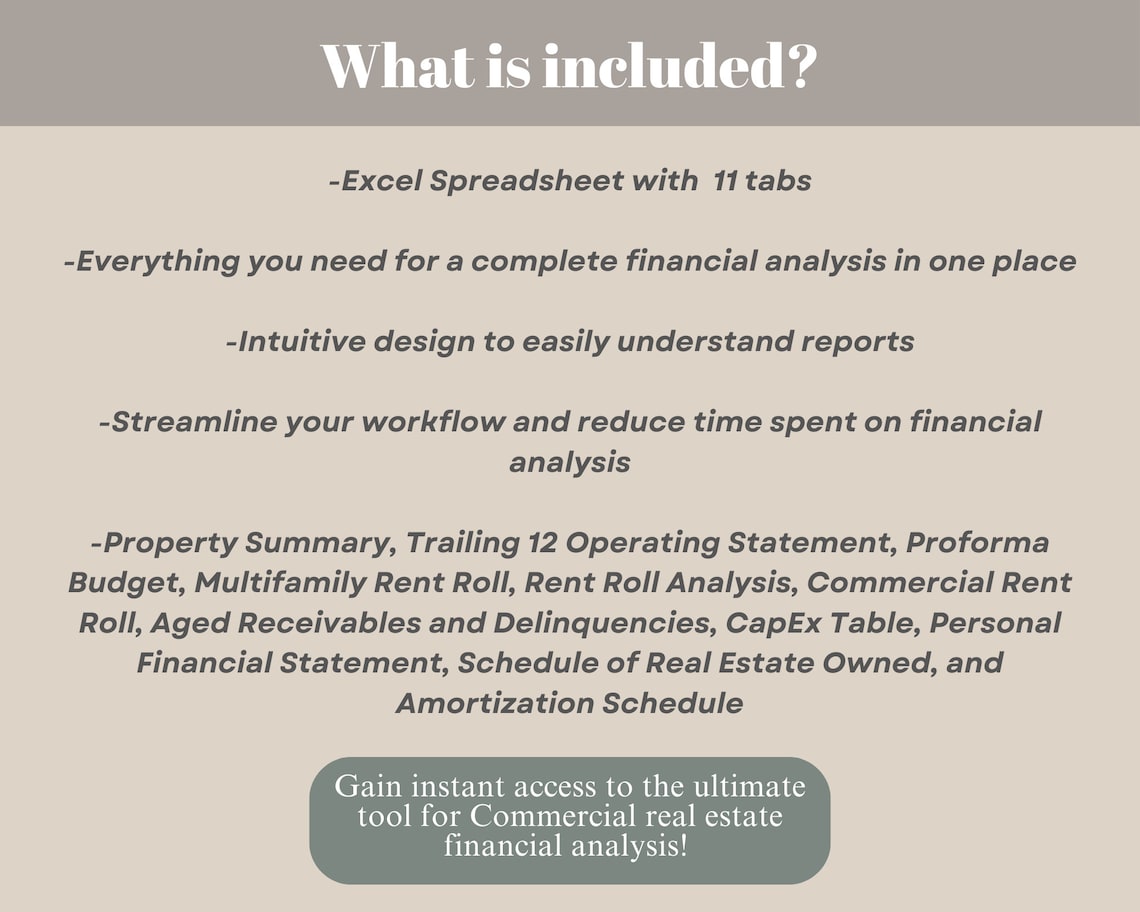 What is included?

-Excel Spreadsheet with 11 tabs

-Everything you need for a complete financial analysis in one place

-Intuitive design to easily understand reports

-Streamline your workflow and reduce time spent on financial analysis

-Property Summary, Trailing 12 Operating Statement, Proforma Budget, Multifamily Rent Roll, Rent Roll Analysis, Commercial Rent Roll, Aged Receivables and Delinquencies, CapEx Table, Personal Financial Statement, Schedule of Real Estate Owned, and Amortization Schedule

Gain instant access to the ultimate tool for Commercial real estate financial analysis!